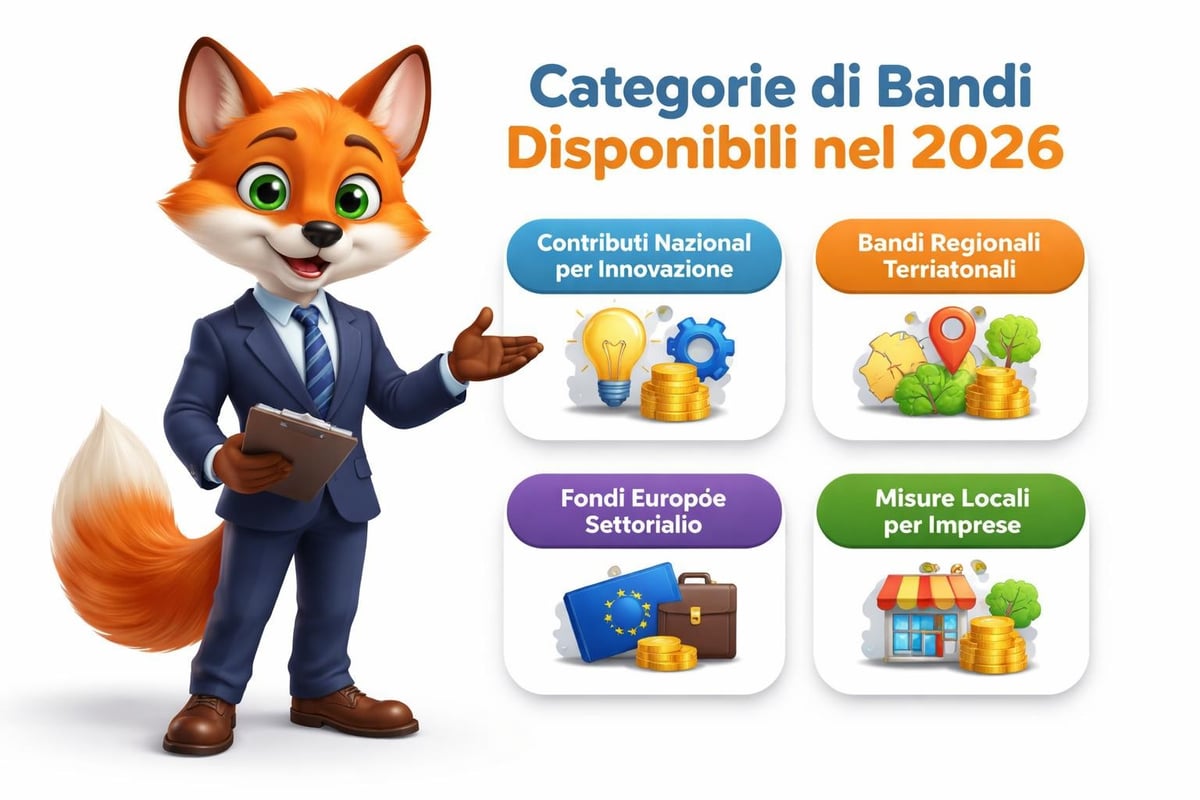 Categorie di Bandi
Disponibili nel 2026

Contributi Nazional
per Innovazione

Bandi Regionali
Terriatonali

Fondi Europóe
Settorialio

Misure Locali
per Imprese